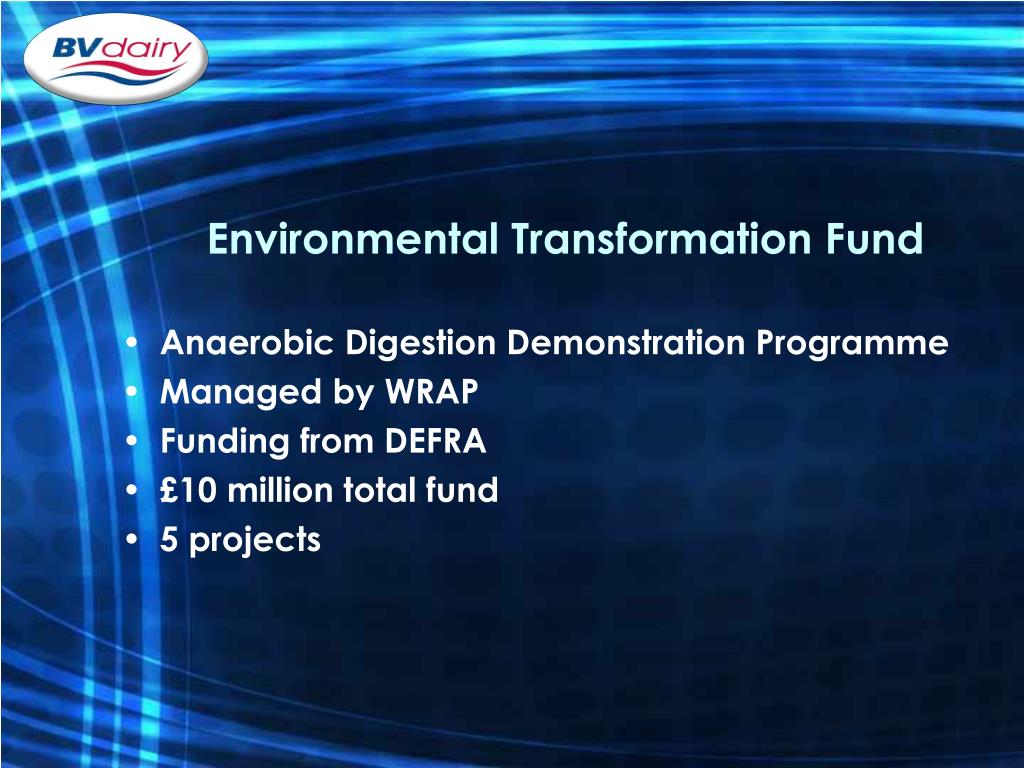 BVdairy

Environmental Transformation Fund

• Anaerobic Digestion Demonstration Programme
• Managed by WRAP
• Funding from DEFRA
• £10 million total fund
• 5 projects